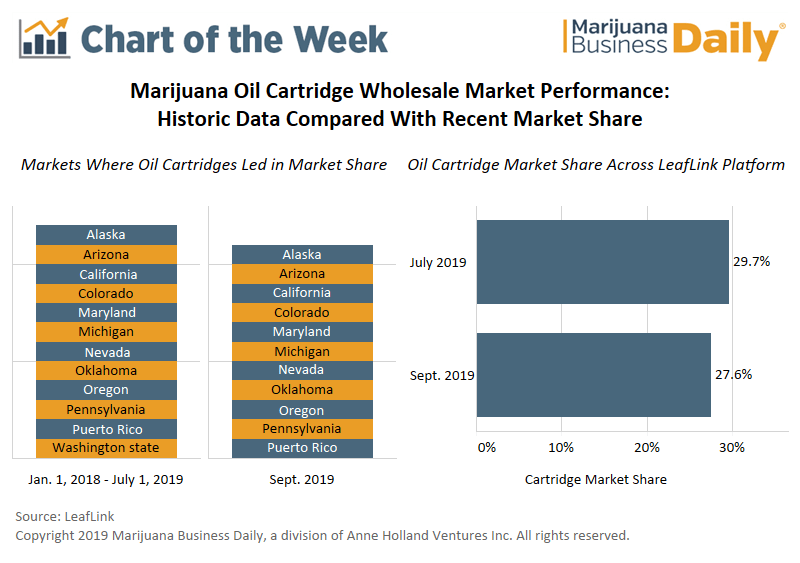 Chart of the Week

Marijuana Business Daily®

Marijuana Oil Cartridge Wholesale Market Performance: Historic Data Compared With Recent Market Share

Markets Where Oil Cartridges Led in Market Share

Alaska
Arizona
California
Colorado
Maryland
Michigan
Nevada
Oklahoma
Oregon
Pennsylvania
Puerto Rico
Washington state

Jan. 1, 2018 - July 1, 2019

Alaska
Arizona
California
Colorado
Maryland
Michigan
Nevada
Oklahoma
Oregon
Pennsylvania
Puerto Rico

Sept. 2019

Oil Cartridge Market Share Across LeafLink Platform

July 2019 29.7%
Sept. 2019 27.6%

0% 10% 20% 30%

Cartridge Market Share

Source: LeafLink
Copyright 2019 Marijuana Business Daily, a division of Anne Holland Ventures Inc. All rights reserved.